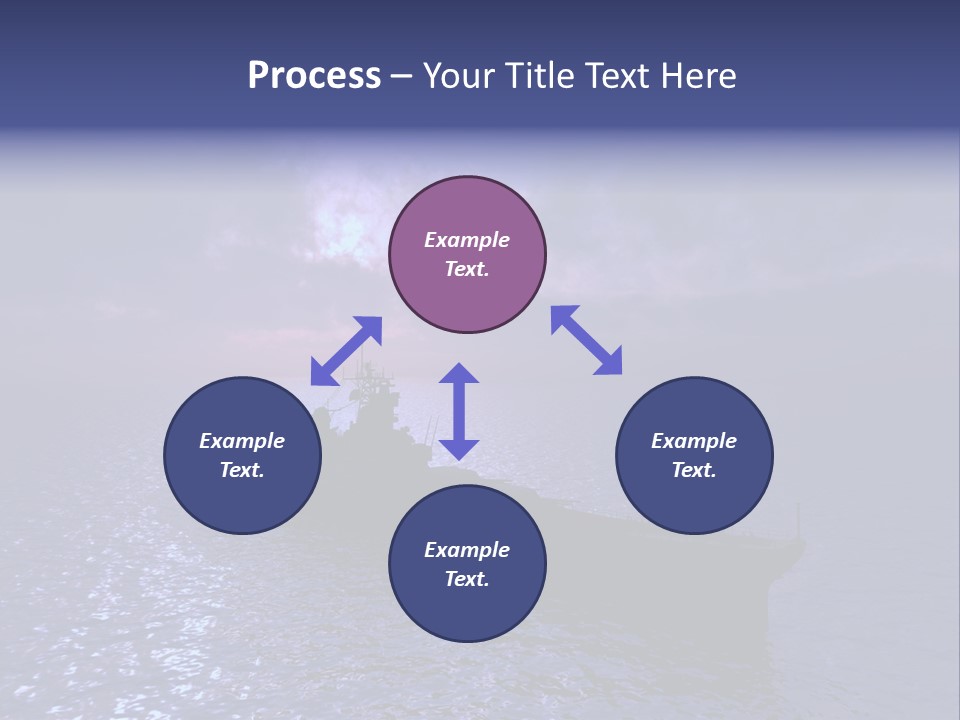 Process – Your Title Text Here

Example Text.

Example Text.

Example Text.

Example Text.